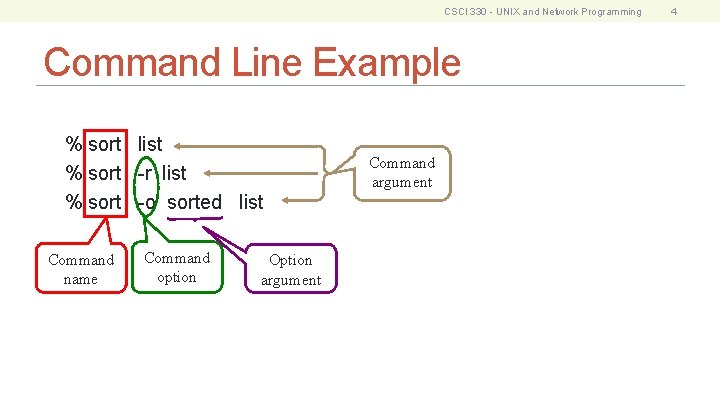 CSCI 330 - UNIX and Network Programming 4

Command Line Example

% sort list
% sort -r list
% sort -o sorted list

Command argument

Command name

Command option

Option argument